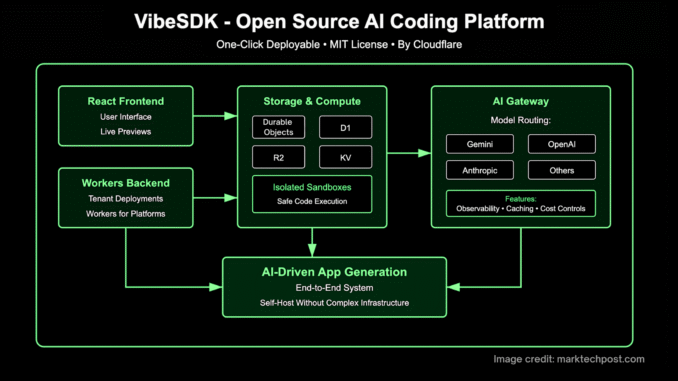 VibeSDK - Open Source AI Coding Platform

One-Click Deployable • MIT License • By Cloudflare

React Frontend
User Interface
Live Previews

Workers Backend
Tenant Deployments
Workers for Platforms

Storage & Compute
Durable Objects
D1
R2
KV
Isolated Sandboxes
Safe Code Execution

AI Gateway
Model Routing:
Gemini
OpenAI
Anthropic
Others
Features:
Observability • Caching • Cost Controls

AI-Driven App Generation
End-to-End System
Self-Host Without Complex Infrastructure

Image credit: marktechpost.com